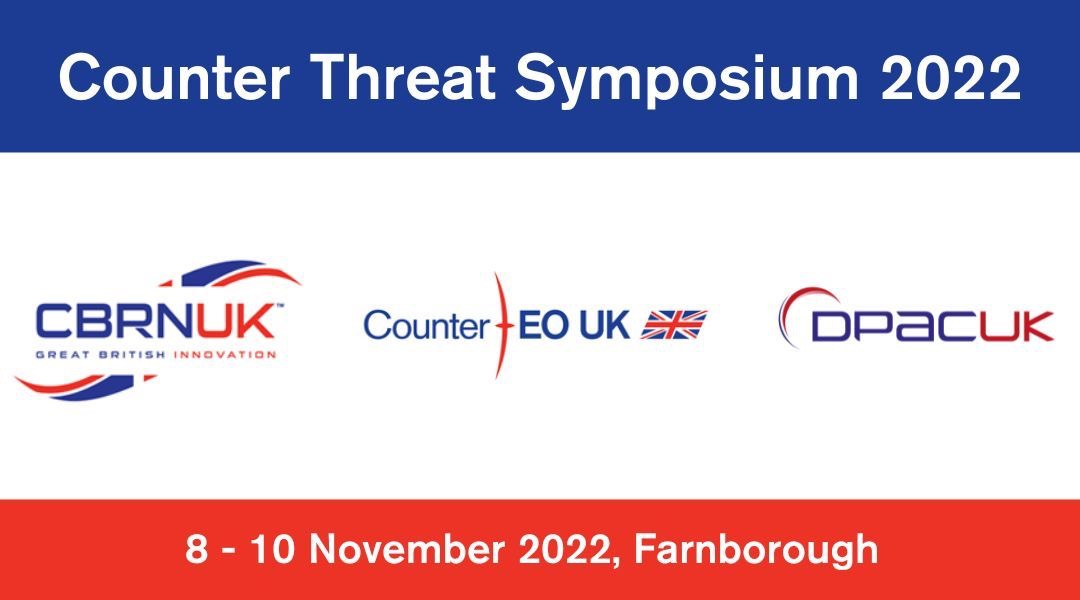 Counter Threat Symposium 2022

CBRNUK™
GREAT BRITISH INNOVATION

Counter EO UK

DPACUK

8 - 10 November 2022, Farnborough